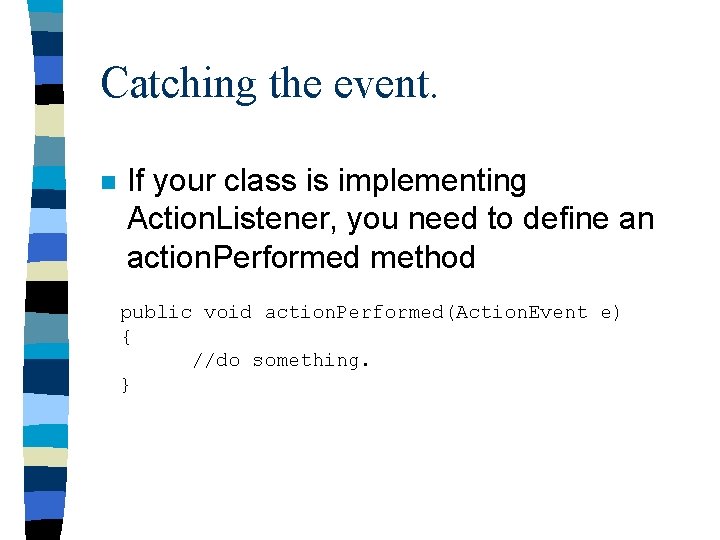 Catching the event.

If your class is implementing ActionListener, you need to define an actionPerformed method

public void actionPerformed(ActionEvent e)
{
    //do something.
}